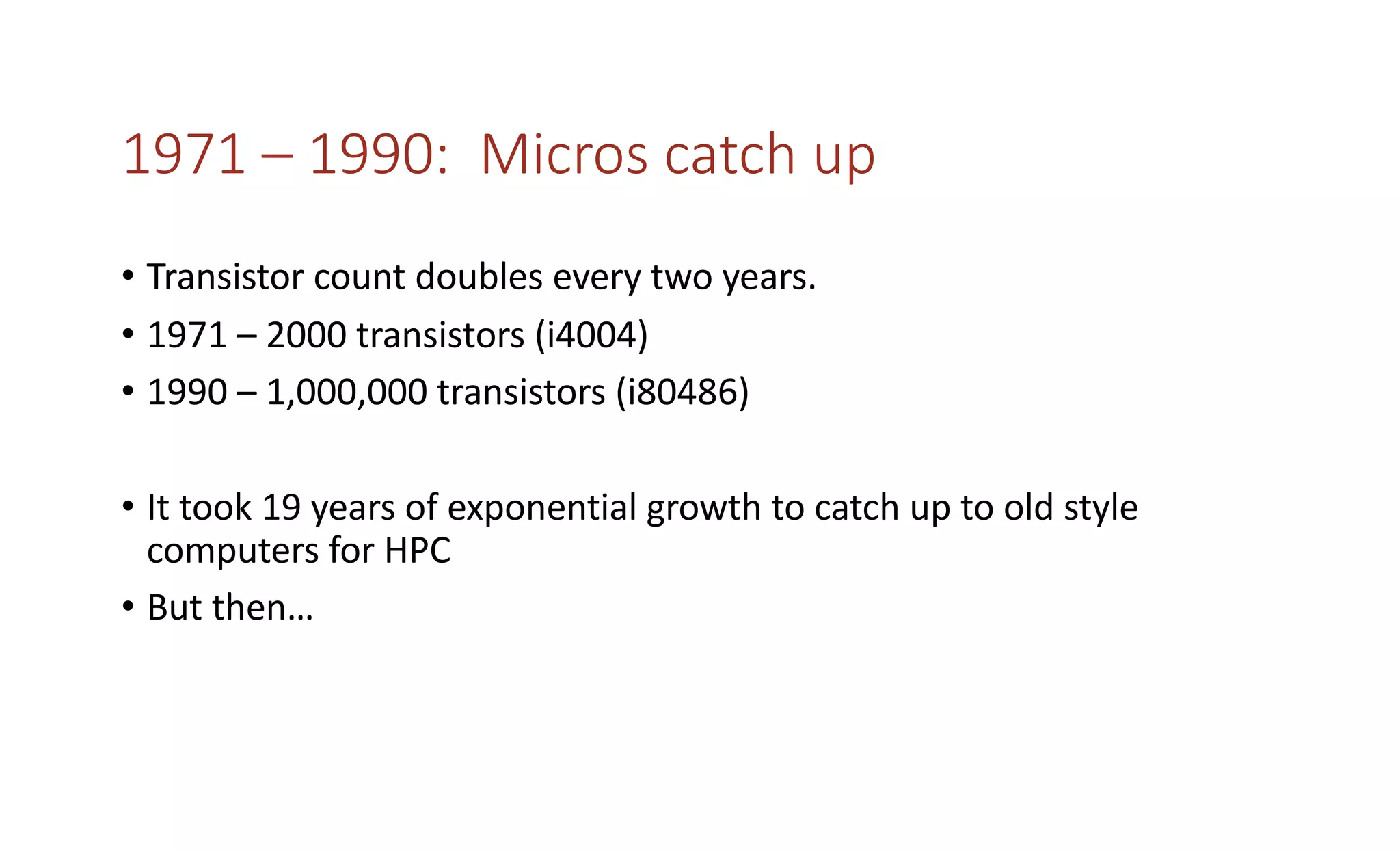 1971 – 1990: Micros catch up

• Transistor count doubles every two years.
• 1971 – 2000 transistors (i4004)
• 1990 – 1,000,000 transistors (i80486)

• It took 19 years of exponential growth to catch up to old style computers for HPC
• But then…